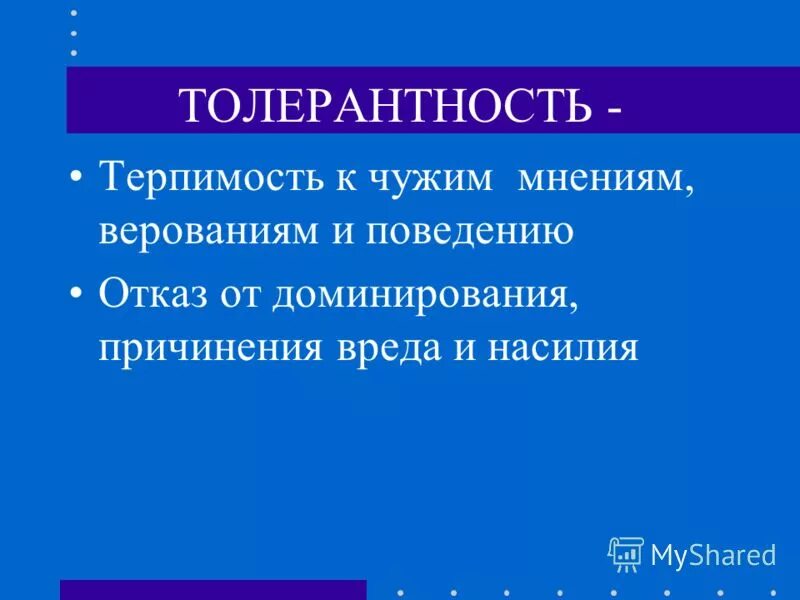 ТОЛЕРАНТНОСТЬ -

• Терпимость к чужим мнениям, верованиям и поведению

• Отказ от доминирования, причинения вреда и насилия

MyShared